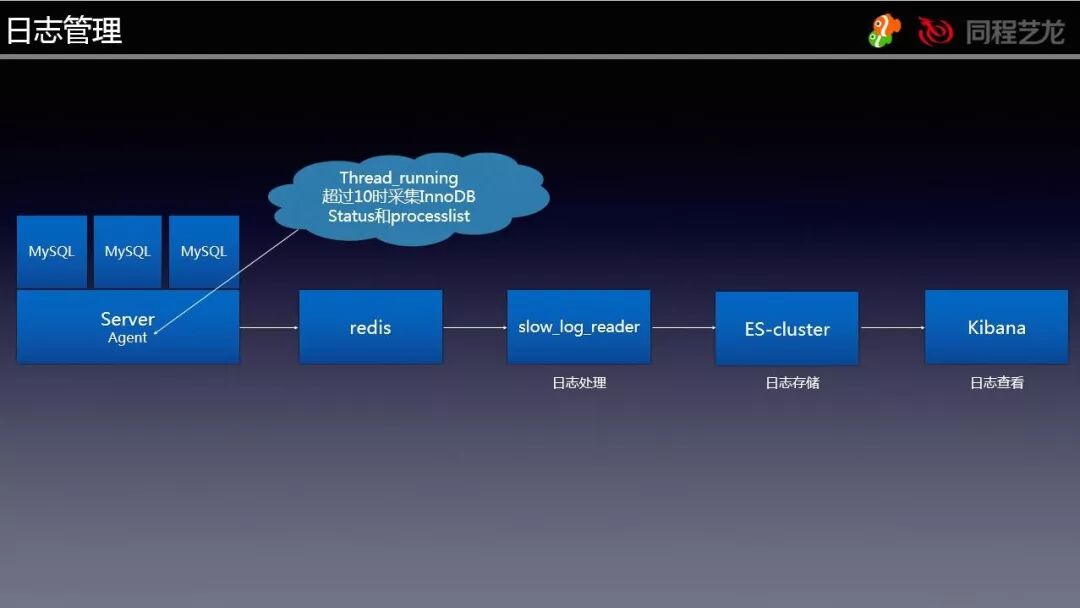 日志管理

同程艺龙

Thread_running
超过10时采集InnoDB
Status和processlist

MySQL

MySQL

MySQL

Server
Agent

redis

slow_log_reader

日志处理

ES-cluster

日志存储

Kibana

日志查看